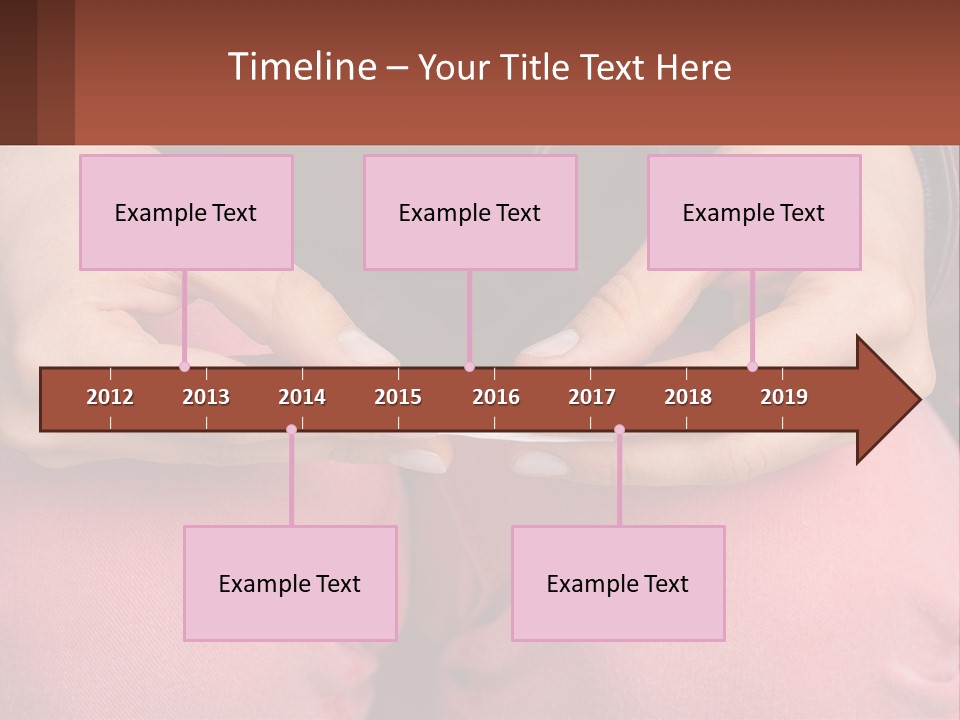 Timeline – Your Title Text Here

Example Text

Example Text

Example Text

2012 2013 2014 2015 2016 2017 2018 2019

Example Text

Example Text